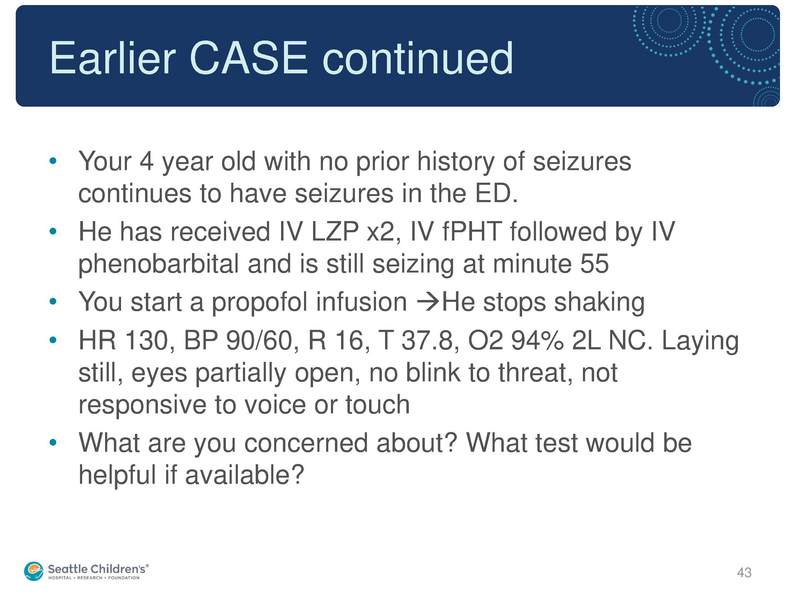 Earlier CASE continued

• Your 4 year old with no prior history of seizures continues to have seizures in the ED.
• He has received IV LZP x2, IV fPHT followed by IV phenobarbital and is still seizing at minute 55
• You start a propofol infusion →He stops shaking
• HR 130, BP 90/60, R 16, T 37.8, O2 94% 2L NC. Laying still, eyes partially open, no blink to threat, not responsive to voice or touch
• What are you concerned about? What test would be helpful if available?

Seattle Children's®
HOSPITAL • RESEARCH • FOUNDATION

43